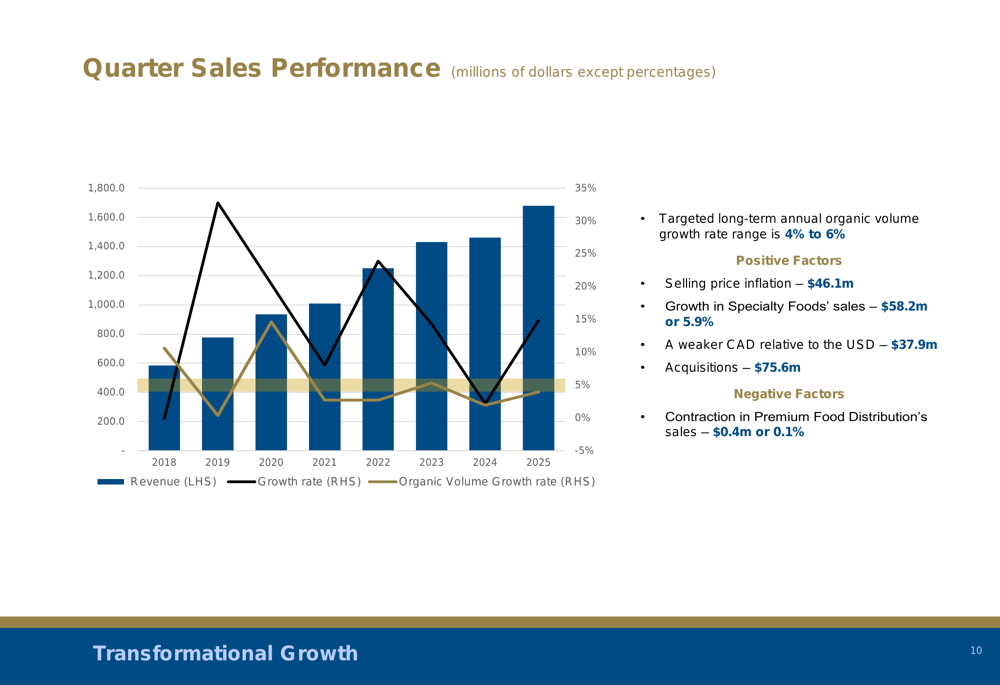 Quarter Sales Performance (millions of dollars except percentages)

1,800.0
1,600.0
1,400.0
1,200.0
1,000.0
800.0
600.0
400.0
200.0
-

35%
30%
25%
20%
15%
10%
5%
0%
-5%

2018 2019 2020 2021 2022 2023 2024 2025

Revenue (LHS) Growth rate (RHS) Organic Volume Growth rate (RHS)

• Targeted long-term annual organic volume growth rate range is 4% to 6%

Positive Factors

• Selling price inflation – $46.1m

• Growth in Specialty Foods' sales – $58.2m or 5.9%

• A weaker CAD relative to the USD – $37.9m

• Acquisitions – $75.6m

Negative Factors

• Contraction in Premium Food Distribution's sales – $0.4m or 0.1%

Transformational Growth

10